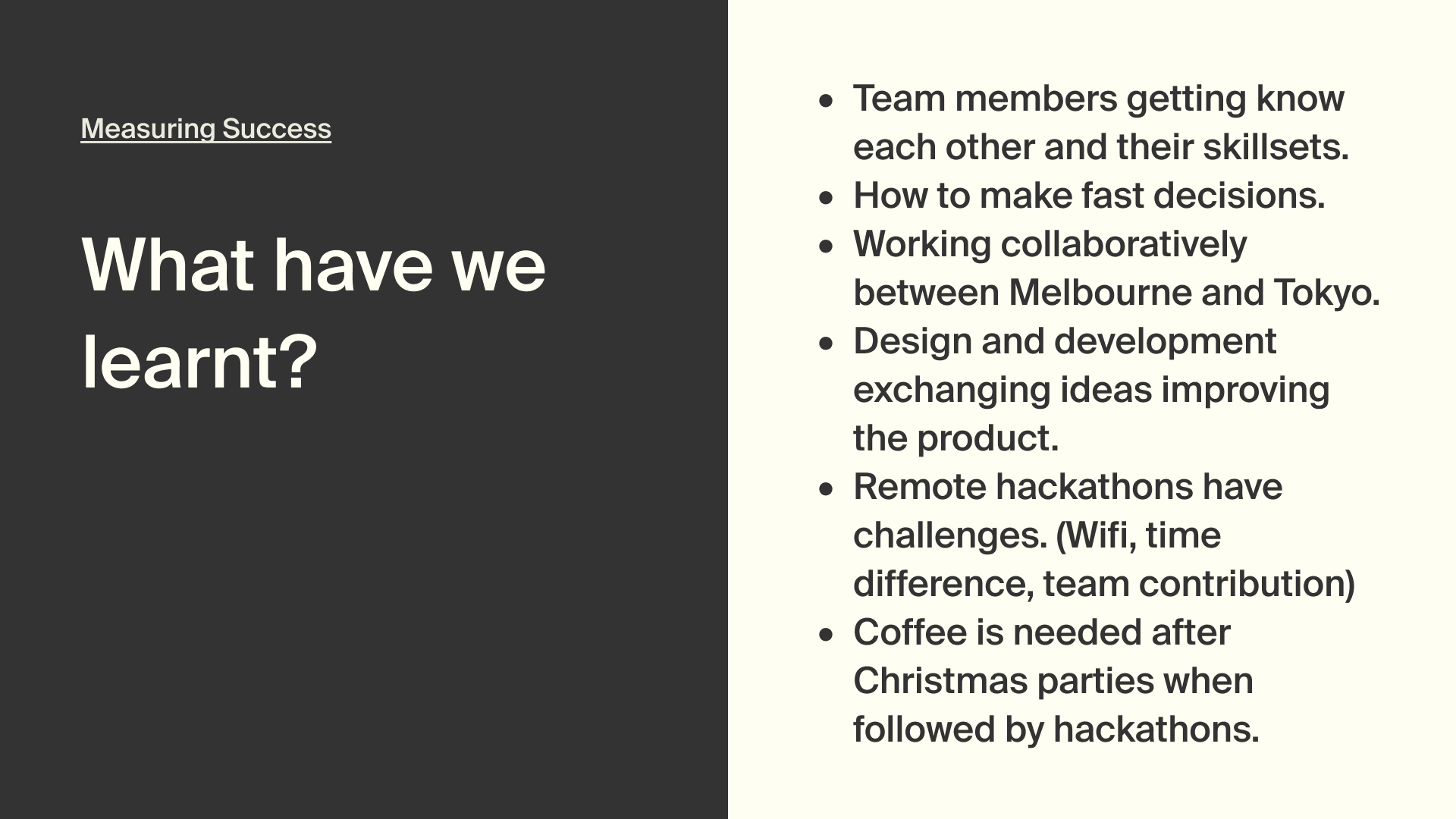 Measuring Success

What have we learnt?

- Team members getting know each other and their skillsets.
- How to make fast decisions.
- Working collaboratively between Melbourne and Tokyo.
- Design and development exchanging ideas improving the product.
- Remote hackathons have challenges. (Wifi, time difference, team contribution)
- Coffee is needed after Christmas parties when followed by hackathons.